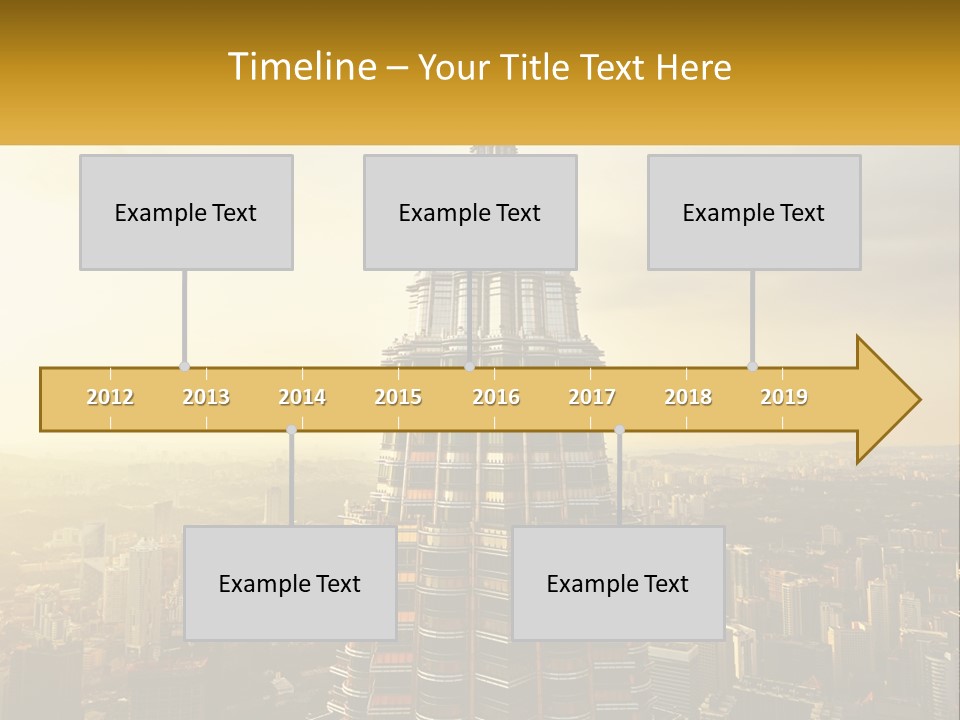 Timeline – Your Title Text Here

Example Text

Example Text

Example Text

2012 2013 2014 2015 2016 2017 2018 2019

Example Text

Example Text